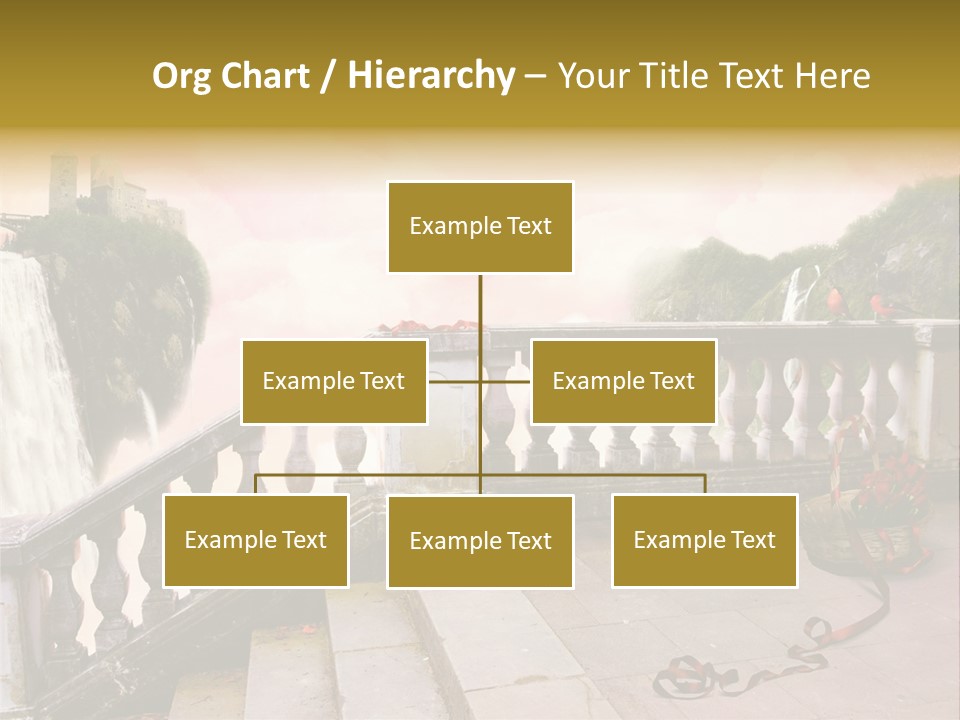 Org Chart / Hierarchy – Your Title Text Here

Example Text

Example Text

Example Text

Example Text

Example Text

Example Text